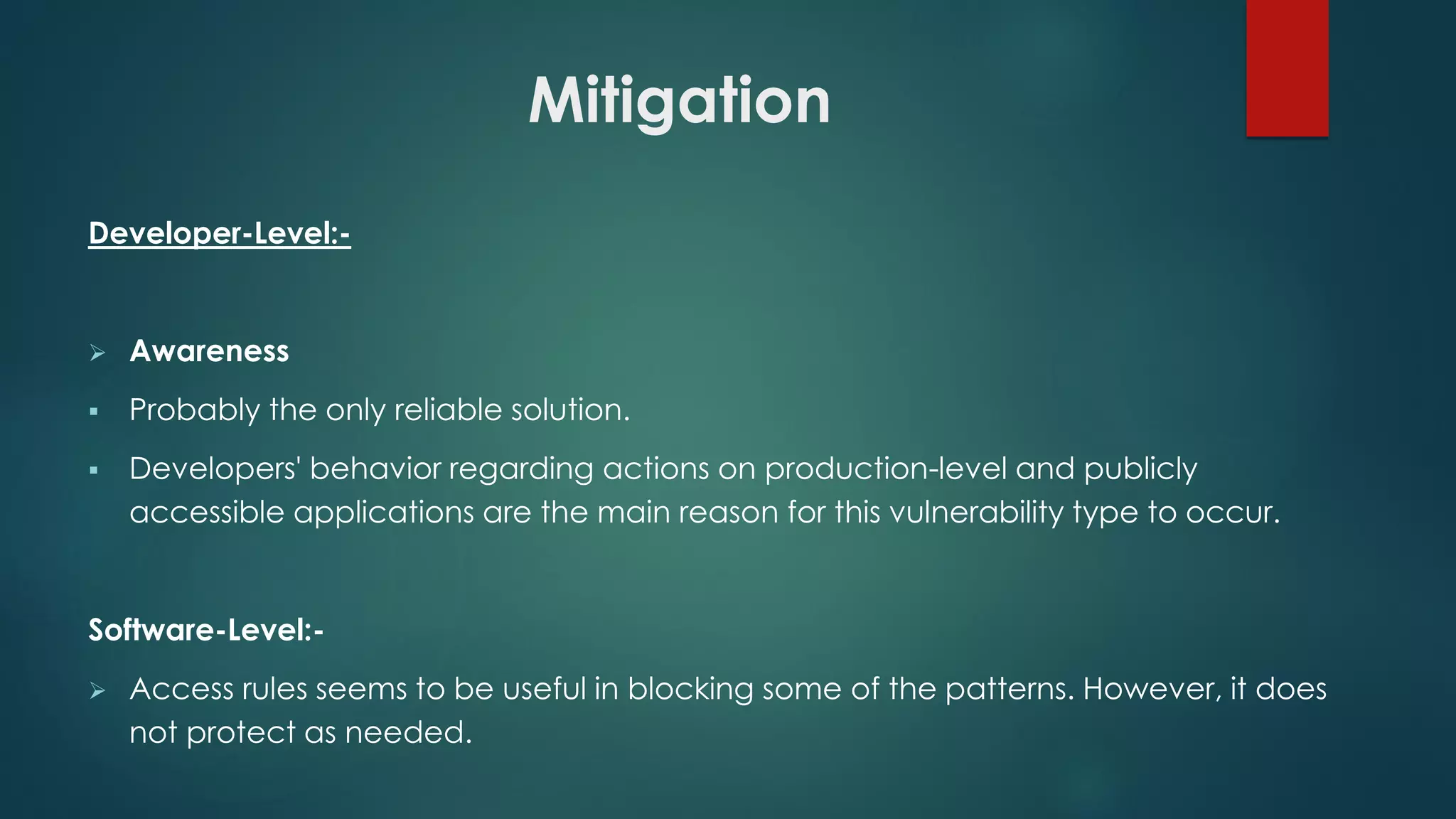 Mitigation

Developer-Level:-

➢ Awareness

▪ Probably the only reliable solution.

▪ Developers' behavior regarding actions on production-level and publicly accessible applications are the main reason for this vulnerability type to occur.

Software-Level:-

➢ Access rules seems to be useful in blocking some of the patterns. However, it does not protect as needed.